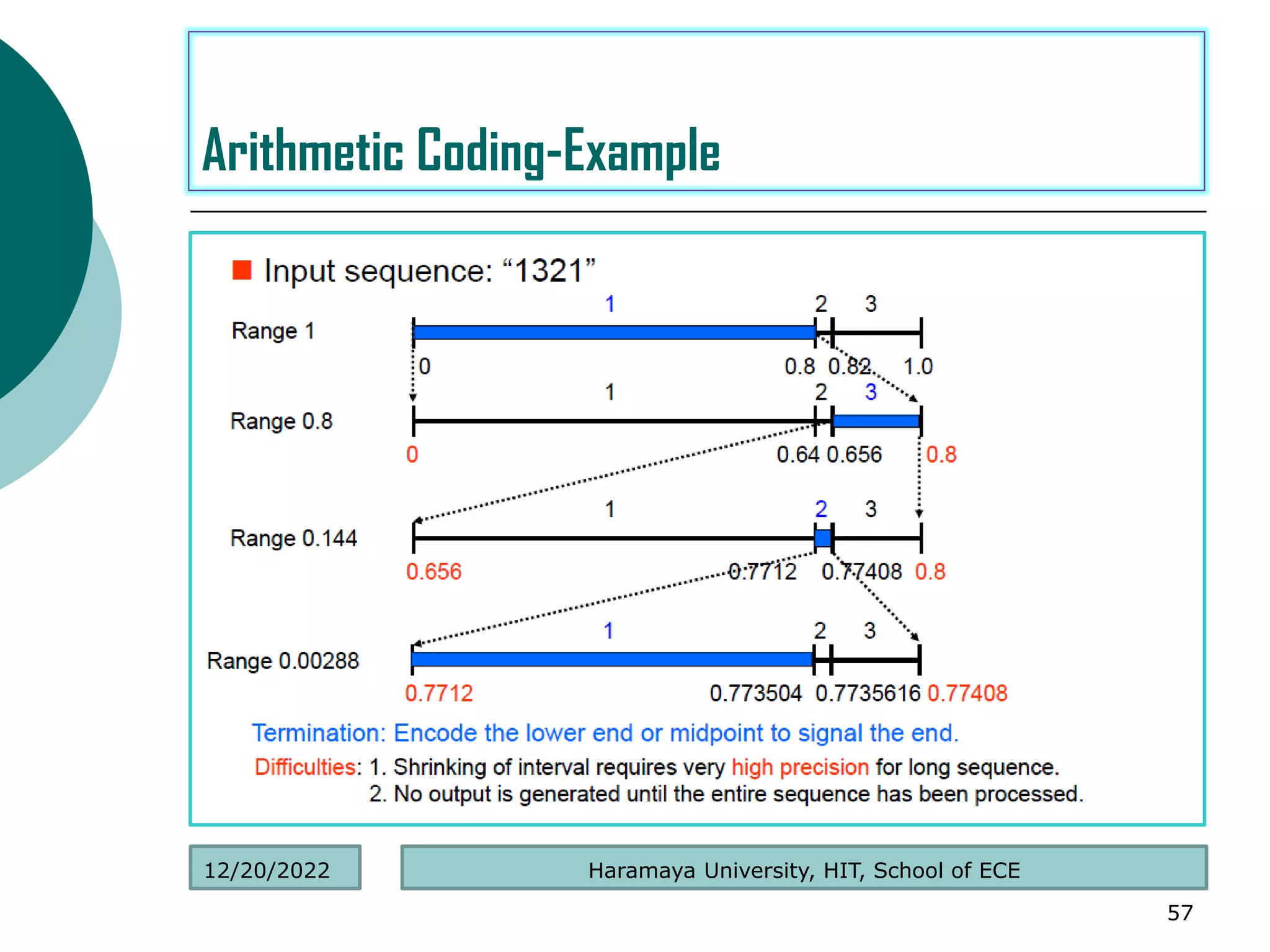 Arithmetic Coding-Example

Input sequence: “1321”

Range 1
1 2 3
0 0.8 0.82 1.0

Range 0.8
1 2 3
0 0.64 0.656 0.8

Range 0.144
1 2 3
0.656 0.7712 0.77408 0.8

Range 0.00288
1 2 3
0.7712 0.773504 0.7735616 0.77408

Termination: Encode the lower end or midpoint to signal the end.

Difficulties: 1. Shrinking of interval requires very high precision for long sequence.
2. No output is generated until the entire sequence has been processed.

12/20/2022

Haramaya University, HIT, School of ECE

57